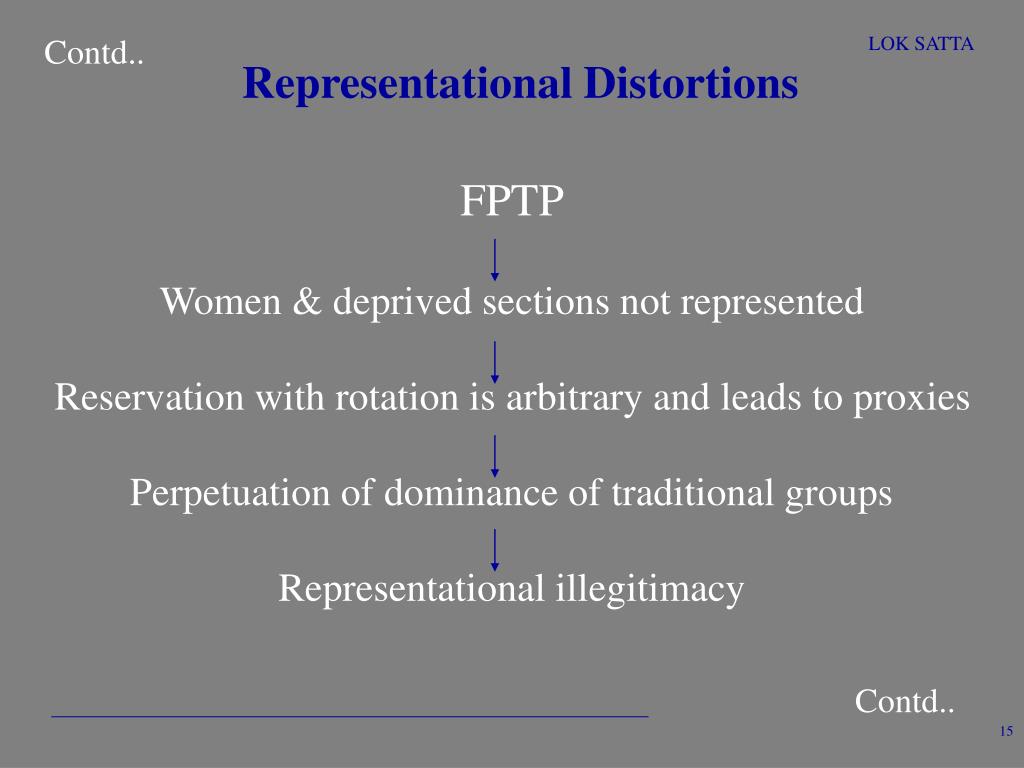 Contd..

LOK SATTA

Representational Distortions

FPTP

Women & deprived sections not represented

Reservation with rotation is arbitrary and leads to proxies

Perpetuation of dominance of traditional groups

Representational illegitimacy

Contd..

15